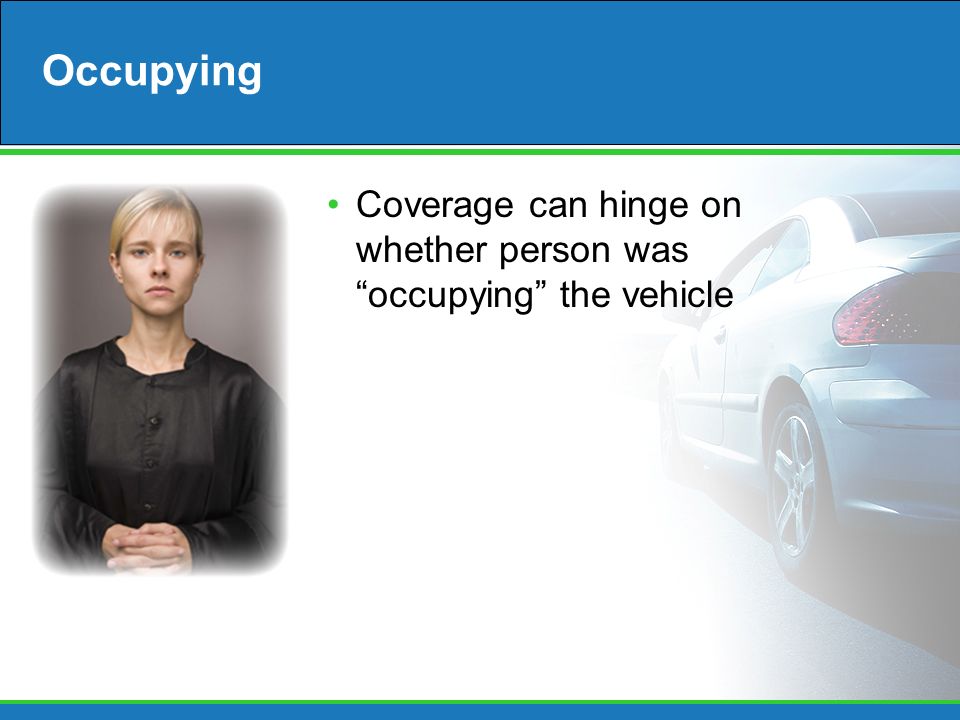 Occupying

• Coverage can hinge on whether person was “occupying” the vehicle